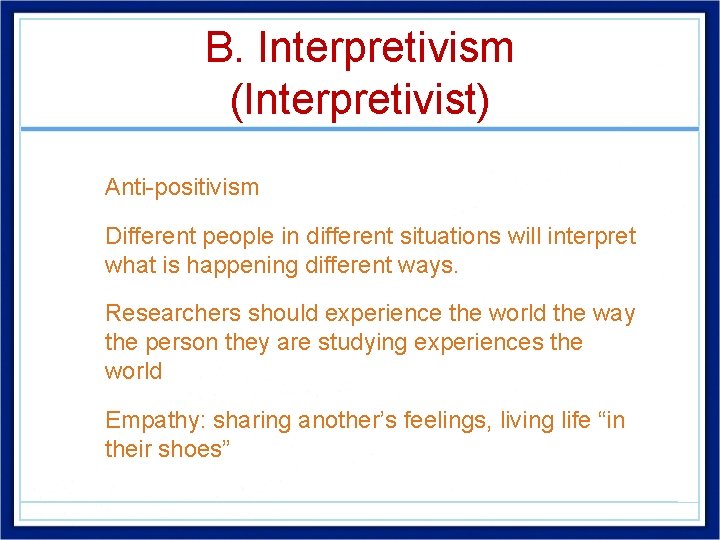 B. Interpretivism (Interpretivist)

Anti-positivism

Different people in different situations will interpret what is happening different ways.

Researchers should experience the world the way the person they are studying experiences the world

Empathy: sharing another’s feelings, living life “in their shoes”